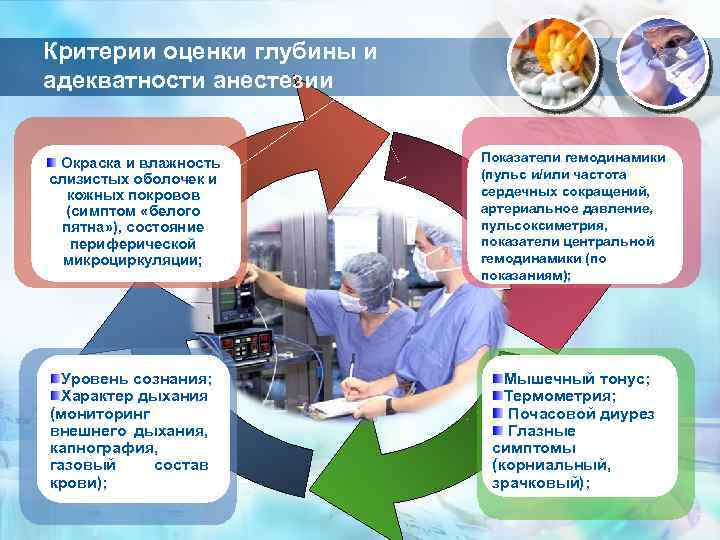 Критерии оценки глубины и адекватности анестезии

Окраска и влажность слизистых оболочек и кожных покровов (симптом «белого пятна»), состояние периферической микроциркуляции;

Показатели гемодинамики (пульс и/или частота сердечных сокращений, артериальное давление, пульсоксиметрия, показатели центральной гемодинамики (по показаниям);

Уровень сознания;
Характер дыхания (мониторинг внешнего дыхания, капнография, газовый состав крови);

Мышечный тонус;
Термометрия;
Почасовой диурез
Глазные симптомы (корниальный, зрачковый);